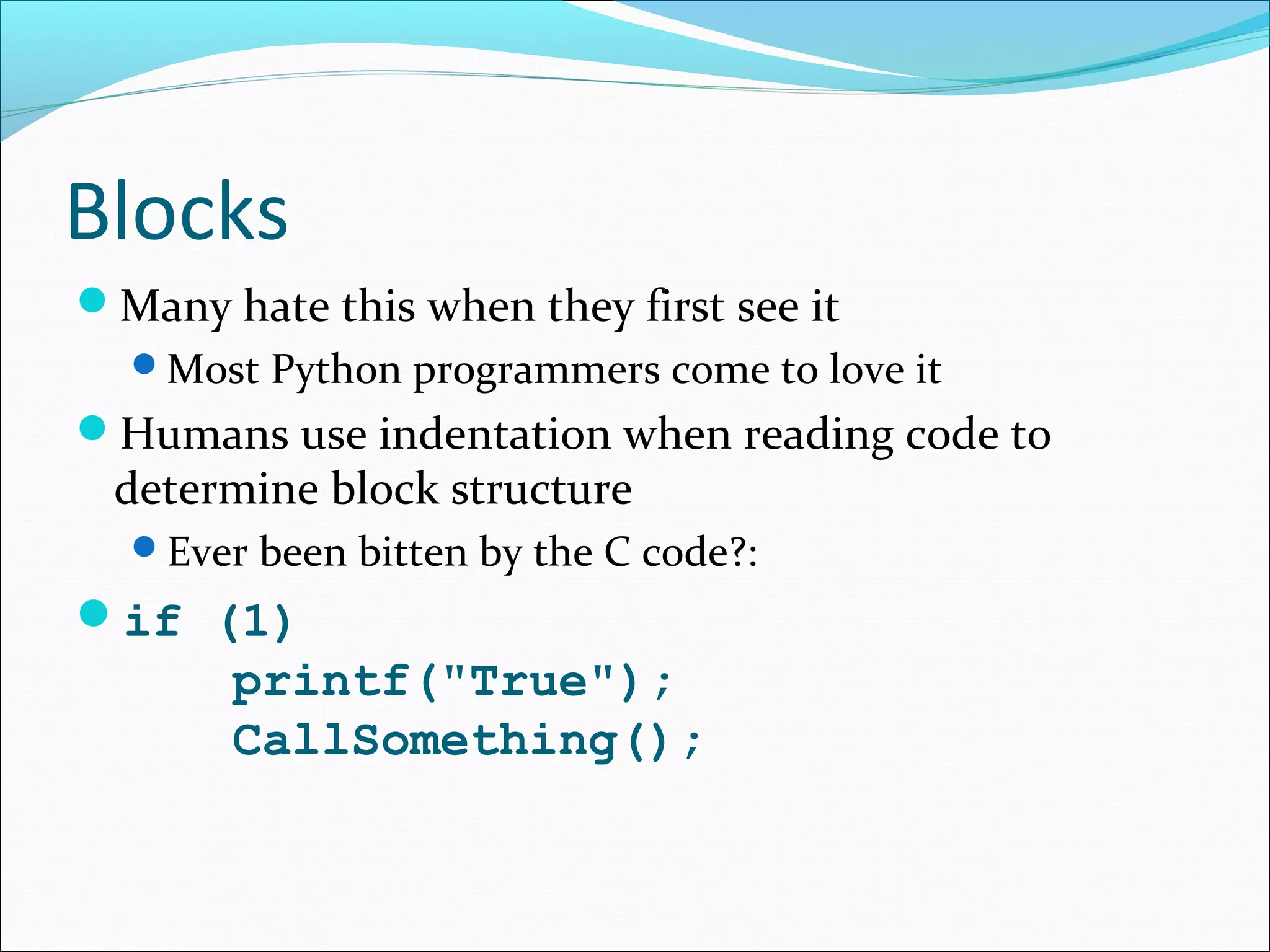 Blocks

Many hate this when they first see it

Most Python programmers come to love it

Humans use indentation when reading code to determine block structure

Ever been bitten by the C code?:

if (1)
    printf("True");
    CallSomething();